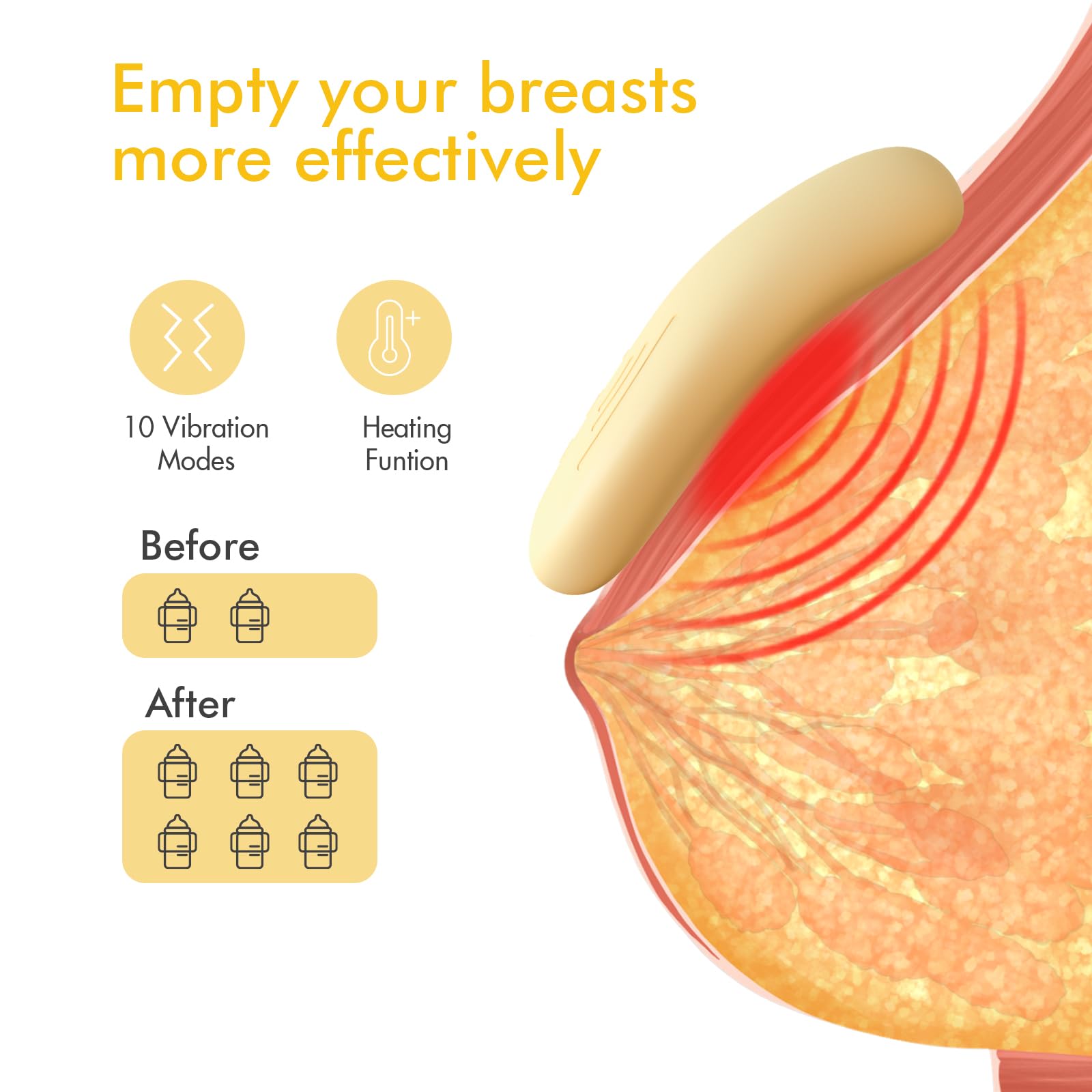 Empty your breasts more effectively

10 Vibration Modes

Heating Funtion

Before

After